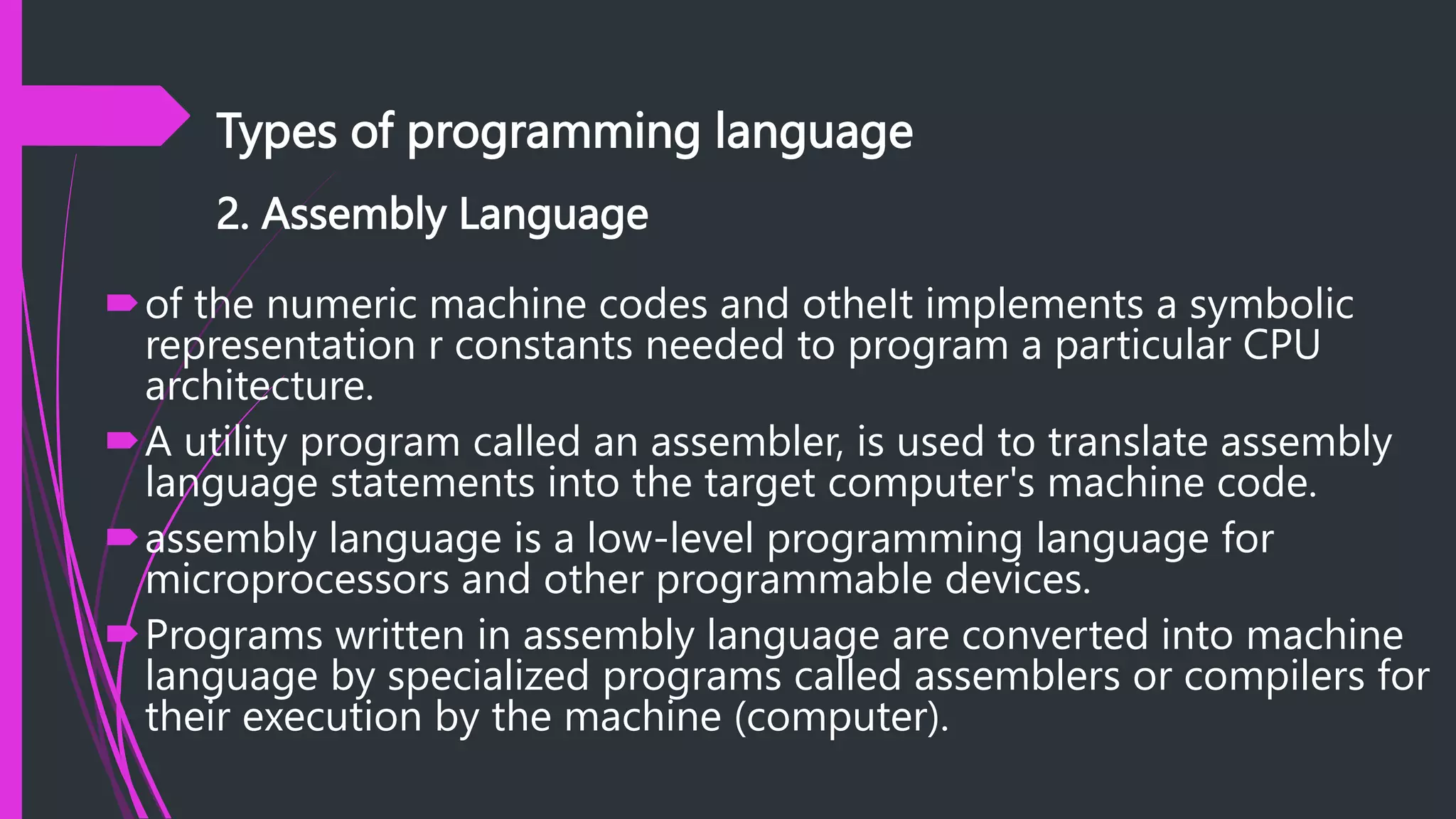 Types of programming language

2. Assembly Language

of the numeric machine codes and otheIt implements a symbolic representation r constants needed to program a particular CPU architecture.

A utility program called an assembler, is used to translate assembly language statements into the target computer's machine code.

assembly language is a low-level programming language for microprocessors and other programmable devices.

Programs written in assembly language are converted into machine language by specialized programs called assemblers or compilers for their execution by the machine (computer).